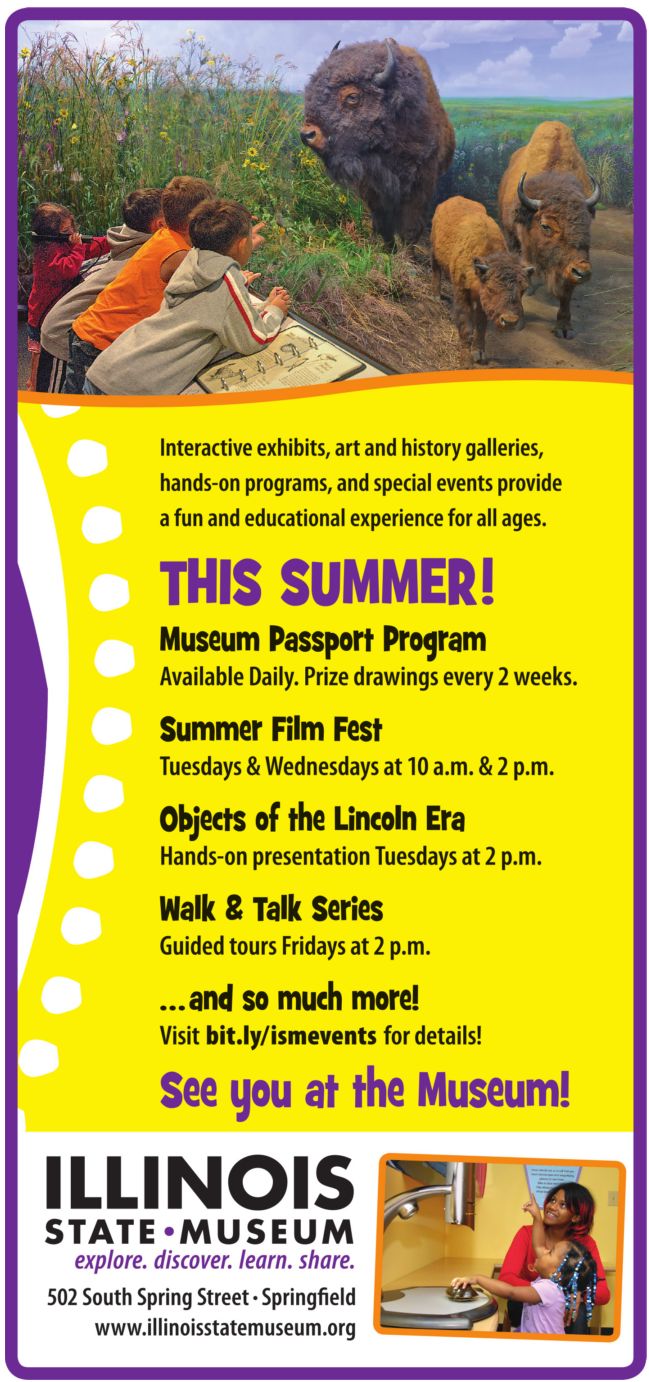 Interactive exhibits, art and history galleries, hands-on programs, and special events provide a fun and educational experience for all ages.

THIS SUMMER!

Museum Passport Program
Available Daily. Prize drawings every 2 weeks.

Summer Film Fest
Tuesdays & Wednesdays at 10 a.m. & 2 p.m.

Objects of the Lincoln Era
Hands-on presentation Tuesdays at 2 p.m.

Walk & Talk Series
Guided tours Fridays at 2 p.m.

...and so much more!
Visit bit.ly/ismevents for details!

See you at the Museum!

ILLINOIS
STATE • MUSEUM
explore. discover. learn. share.
502 South Spring Street • Springfield
www.illinoisstatemuseum.org